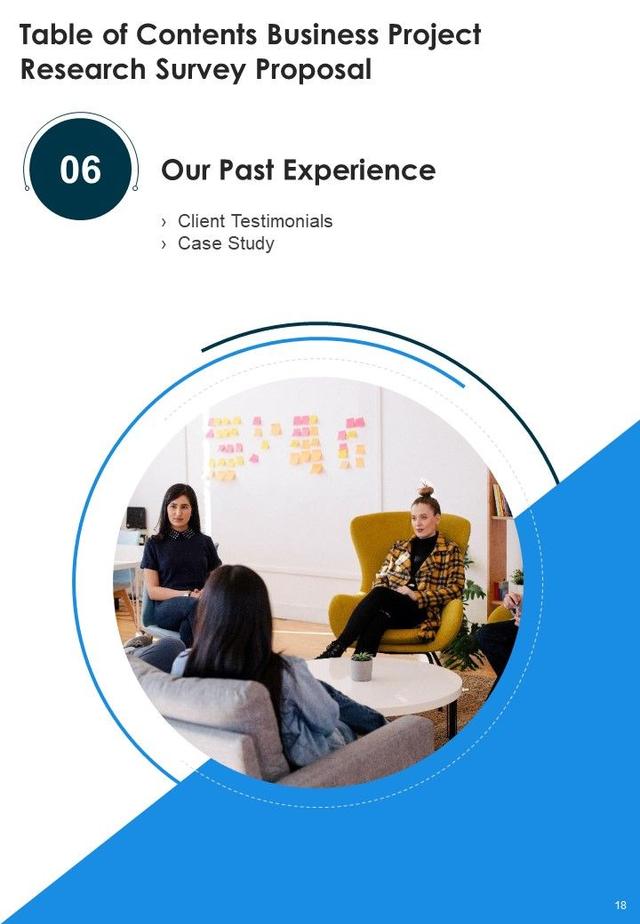 Table of Contents Business Project Research Survey Proposal

06

Our Past Experience

› Client Testimonials
› Case Study

18